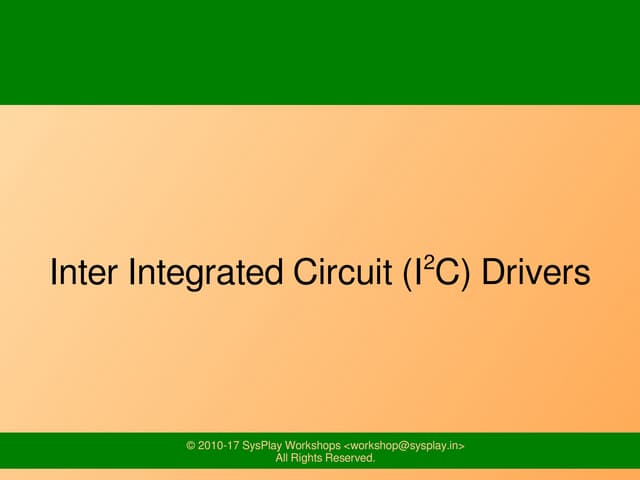 Inter Integrated Circuit ($I^2C$) Drivers

© 2010-17 SysPlay Workshops <workshop@sysplay.in>
All Rights Reserved.